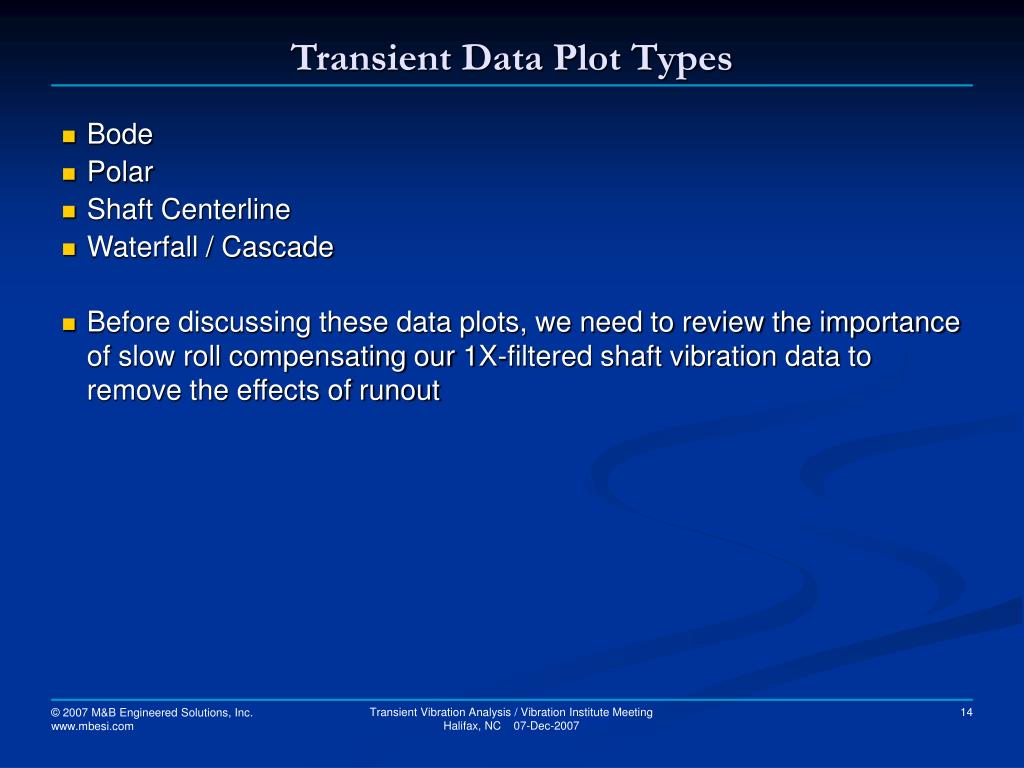 Transient Data Plot Types

- Bode
- Polar
- Shaft Centerline
- Waterfall / Cascade

- Before discussing these data plots, we need to review the importance of slow roll compensating our 1X-filtered shaft vibration data to remove the effects of runout

© 2007 M&B Engineered Solutions, Inc.
www.mbesi.com

Transient Vibration Analysis / Vibration Institute Meeting
Halifax, NC 07-Dec-2007

14